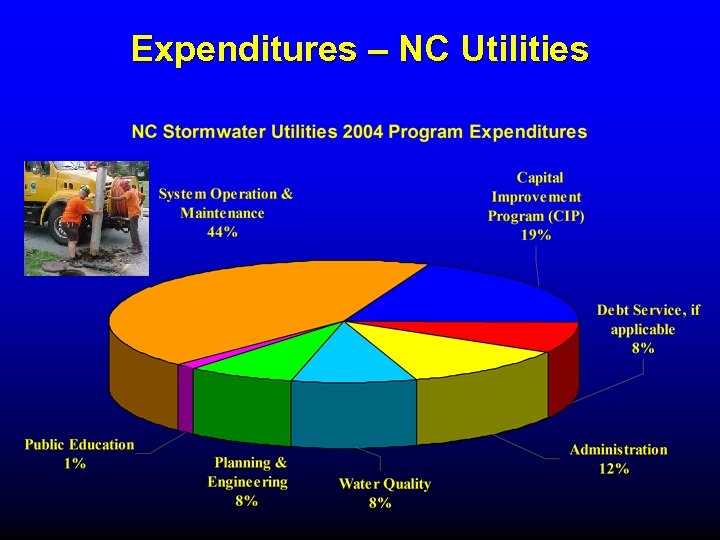 Expenditures – NC Utilities

NC Stormwater Utilities 2004 Program Expenditures

System Operation & Maintenance
44%

Capital Improvement Program (CIP)
19%

Debt Service, if applicable
8%

Administration
12%

Water Quality
8%

Planning & Engineering
8%

Public Education
1%